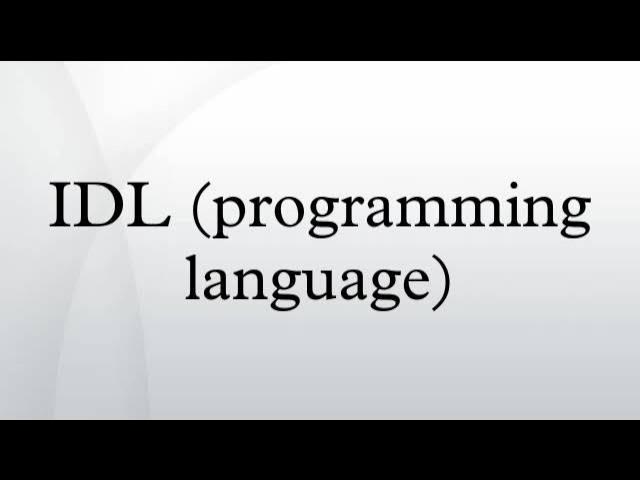 IDL (programming language)